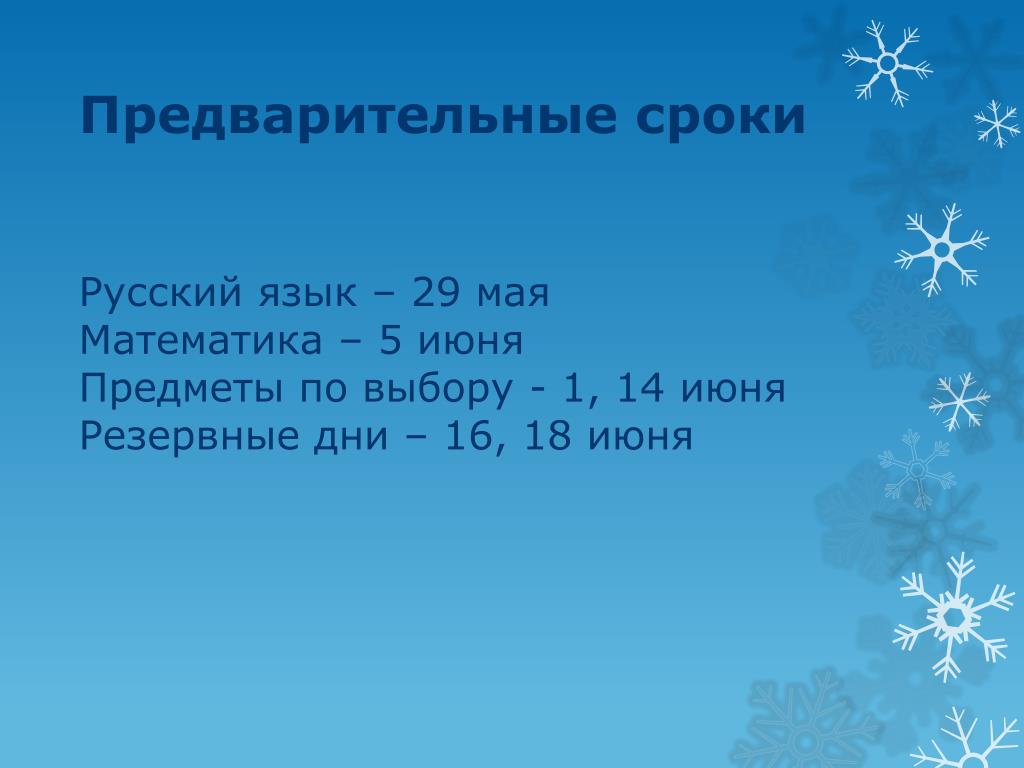 Предварительные сроки

Русский язык – 29 мая
Математика – 5 июня
Предметы по выбору - 1, 14 июня
Резервные дни – 16, 18 июня